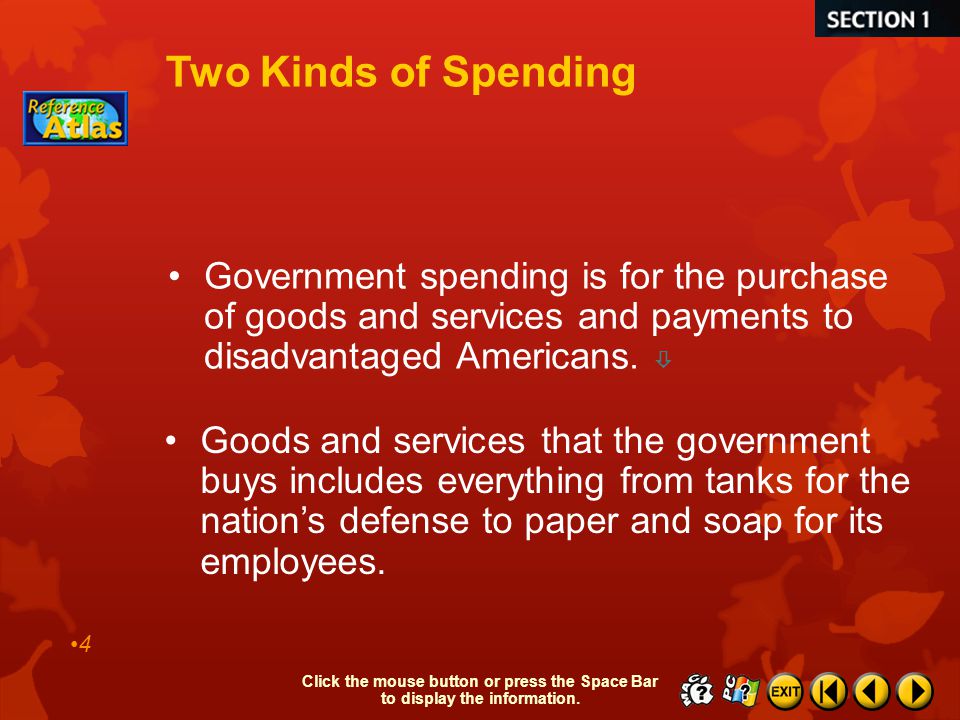 SECTION 1

Two Kinds of Spending

Reference Atlas

• Government spending is for the purchase of goods and services and payments to disadvantaged Americans.

• Goods and services that the government buys includes everything from tanks for the nation's defense to paper and soap for its employees.

•4

Click the mouse button or press the Space Bar to display the information.

EXIT